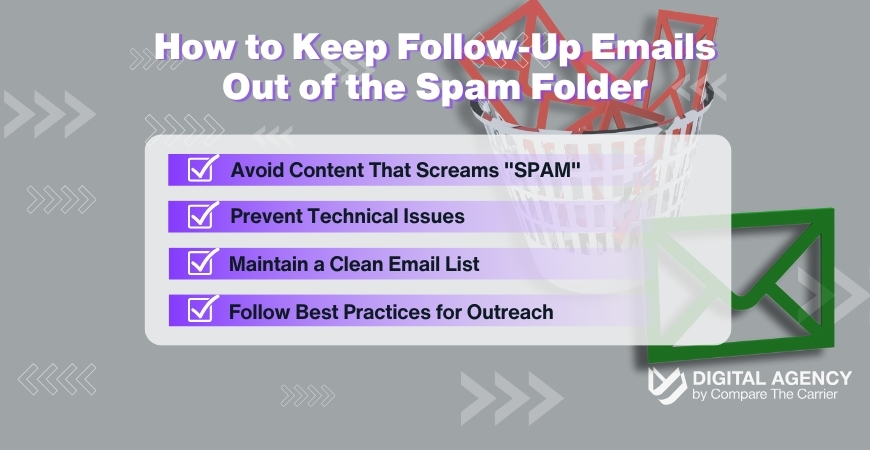 How to Keep Follow-Up Emails Out of the Spam Folder

Avoid Content That Screams "SPAM"

Prevent Technical Issues

Maintain a Clean Email List

Follow Best Practices for Outreach

DIGITAL AGENCY
by Compare The Carrier